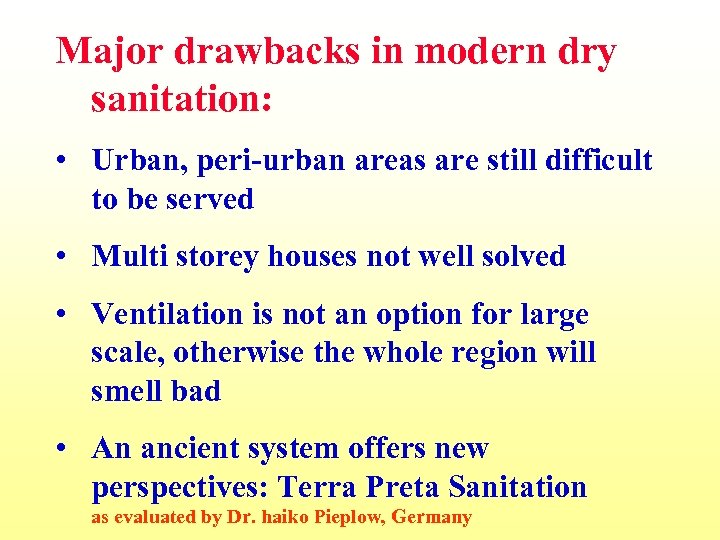 Major drawbacks in modern dry sanitation:

• Urban, peri-urban areas are still difficult to be served

• Multi storey houses not well solved

• Ventilation is not an option for large scale, otherwise the whole region will smell bad

• An ancient system offers new perspectives: Terra Preta Sanitation
as evaluated by Dr. haiko Pieplow, Germany